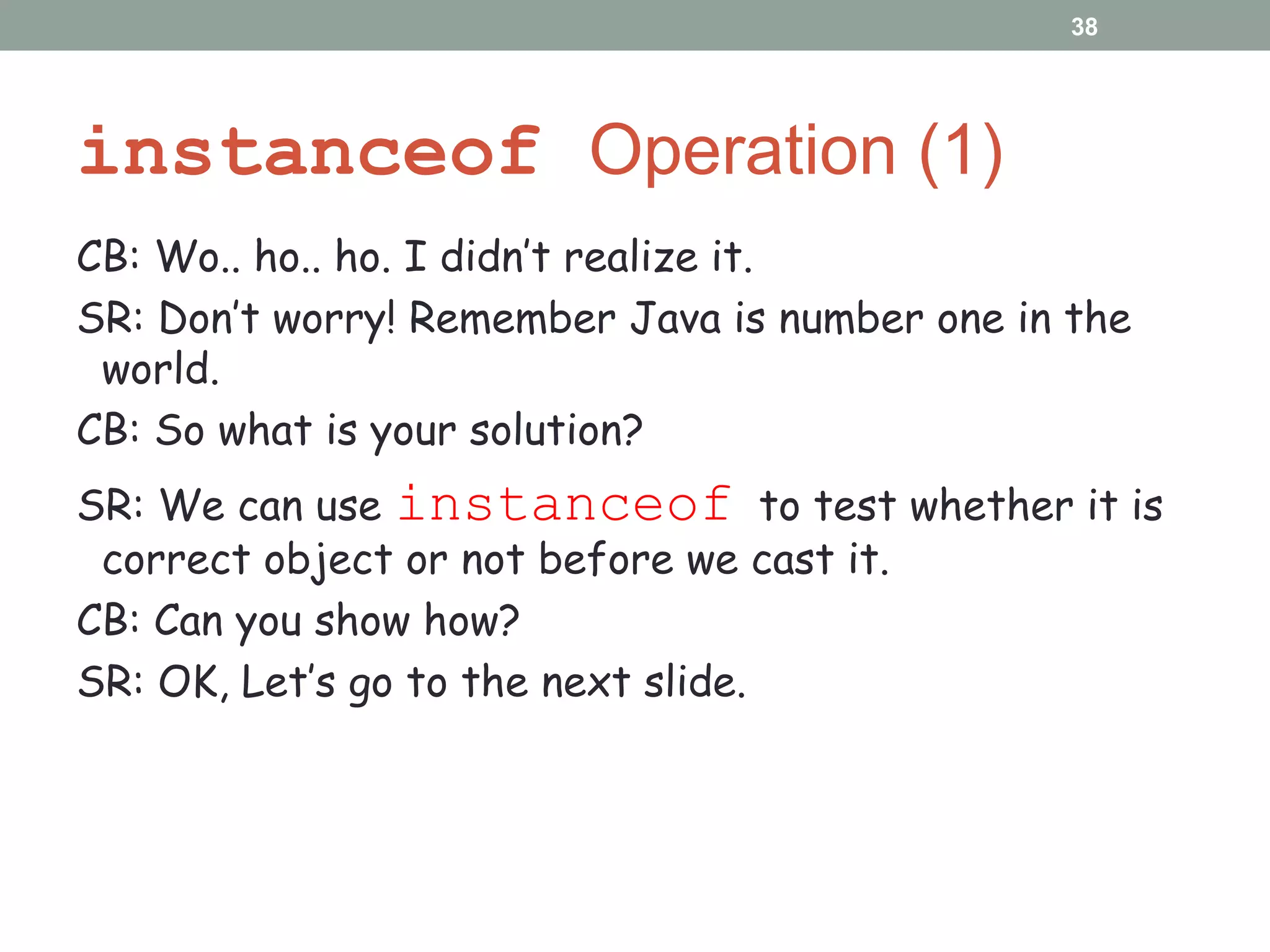 38

instanceof Operation (1)

CB: Wo.. ho.. ho. I didn't realize it.

SR: Don't worry! Remember Java is number one in the world.

CB: So what is your solution?

SR: We can use instanceof to test whether it is correct object or not before we cast it.

CB: Can you show how?

SR: OK, Let's go to the next slide.